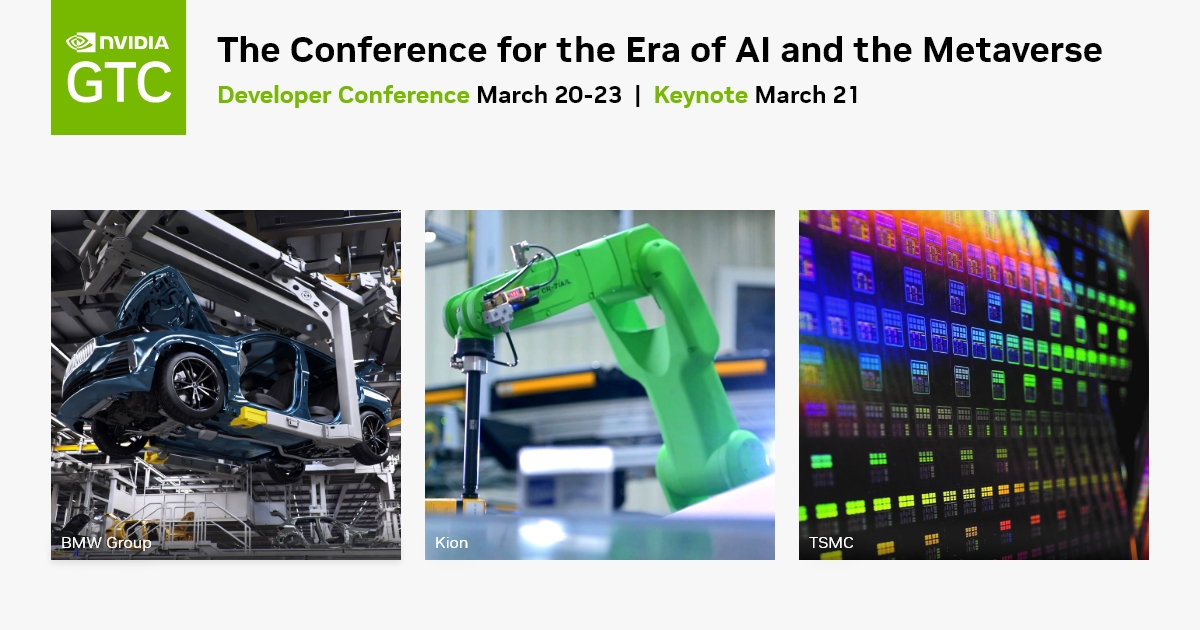 NVIDIA
GTC

The Conference for the Era of AI and the Metaverse

Developer Conference March 20-23 | Keynote March 21

BMW Group

Kion

TSMC